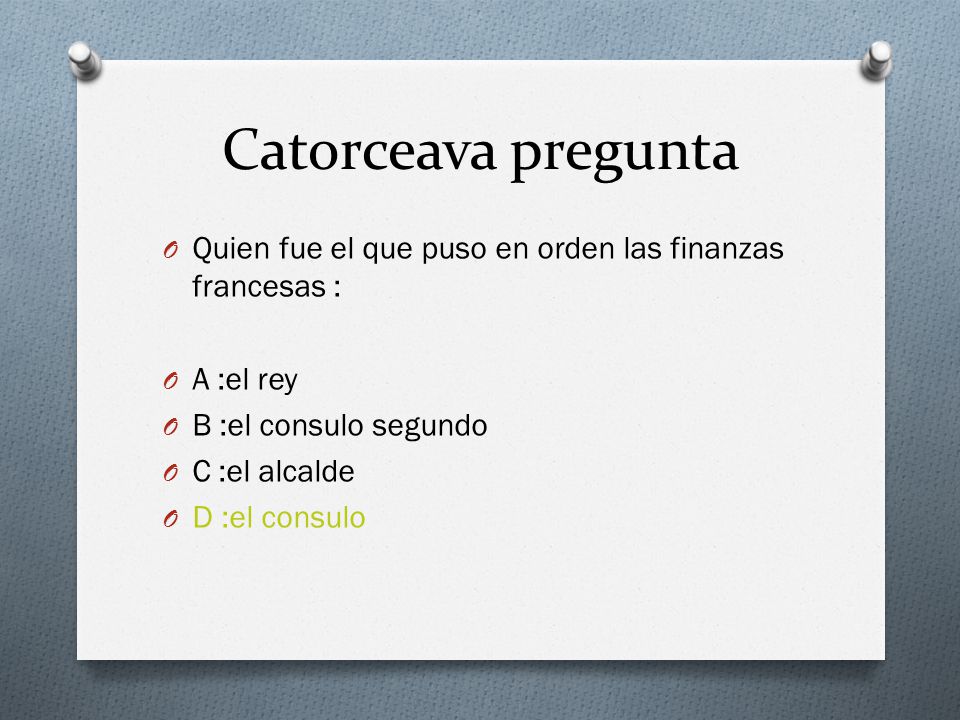 Catorceava pregunta

Quien fue el que puso en orden las finanzas francesas :

A :el rey

B :el consulo segundo

C :el alcalde

D :el consulo